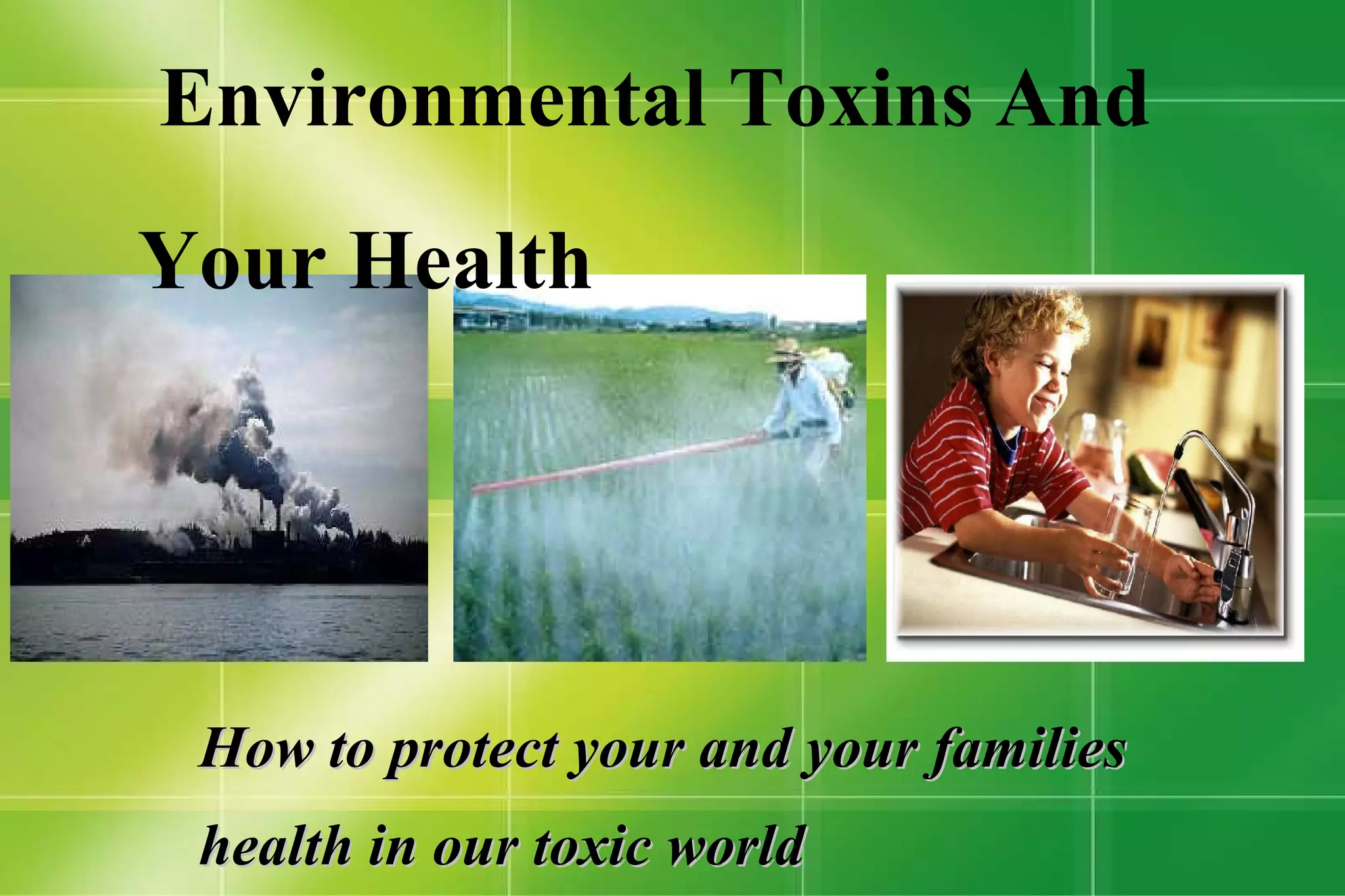 Environmental Toxins And Your Health

How to protect your and your families health in our toxic world